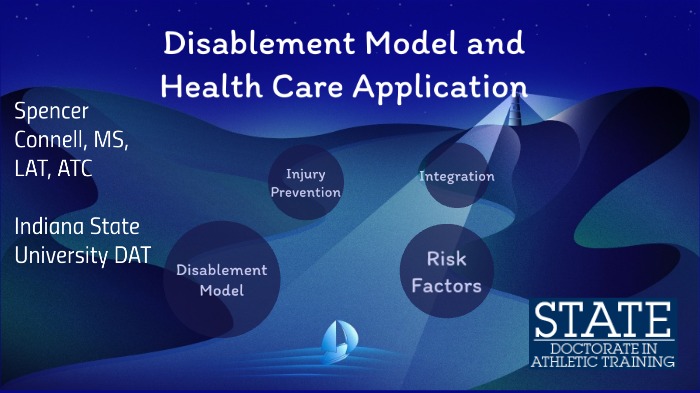 Disablement Model and Health Care Application

Spencer Connell, MS, LAT, ATC

Indiana State University DAT

Injury Prevention

Integration

Disablement Model

Risk Factors

STATE
DOCTORATE IN
ATHLETIC TRAINING